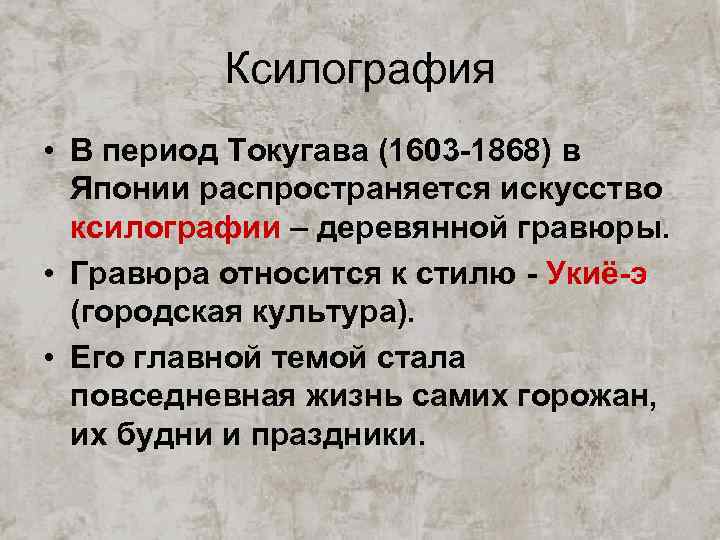 Ксилография

• В период Токугава (1603-1868) в Японии распространяется искусство ксилографии – деревянной гравюры.
• Гравюра относится к стилю - Укиё-э (городская культура).
• Его главной темой стала повседневная жизнь самих горожан, их будни и праздники.